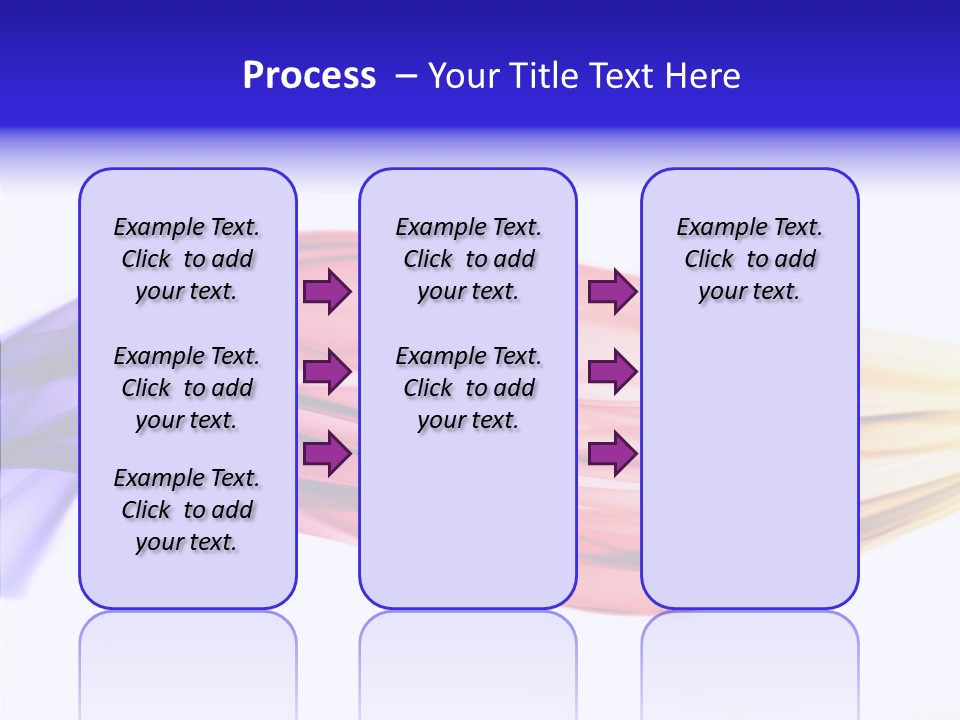 Process – Your Title Text Here

Example Text. Click to add your text.

Example Text. Click to add your text.

Example Text. Click to add your text.

Example Text. Click to add your text.

Example Text. Click to add your text.

Example Text. Click to add your text.